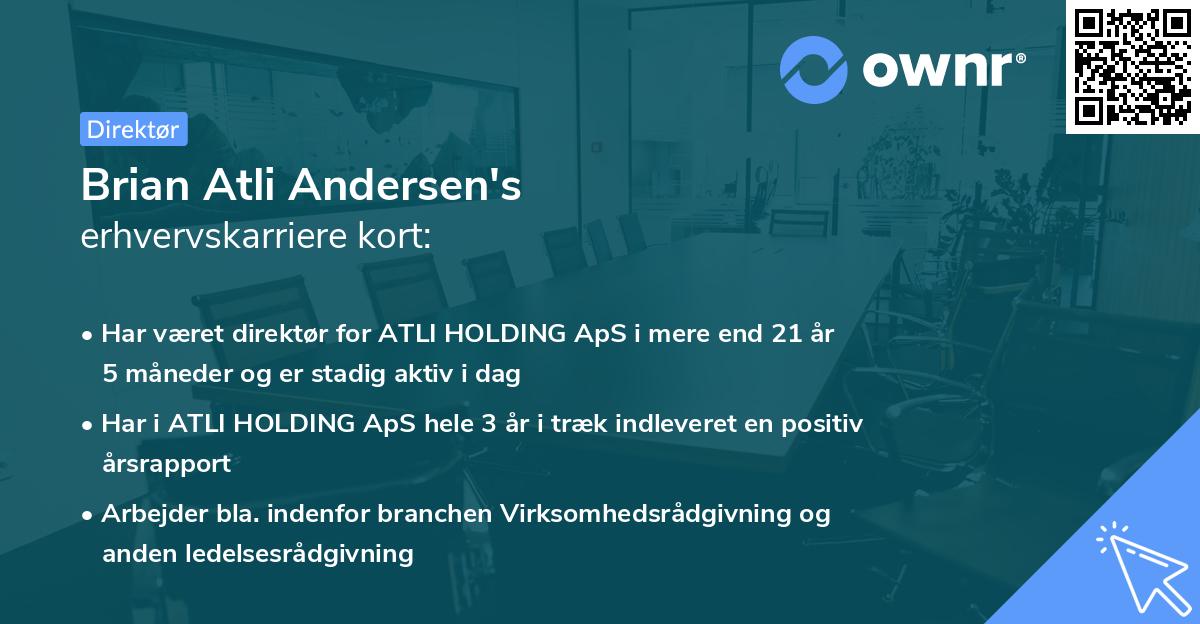 ownr®

Direktør

Brian Atli Andersen's
erhvervskarriere kort:

• Har været direktør for ATLI HOLDING ApS i mere end 21 år 5 måneder og er stadig aktiv i dag

• Har i ATLI HOLDING ApS hele 3 år i træk indleveret en positiv årsrapport

• Arbejder bla. indenfor branchen Virksomhedsrådgivning og anden ledelsesrådgivning